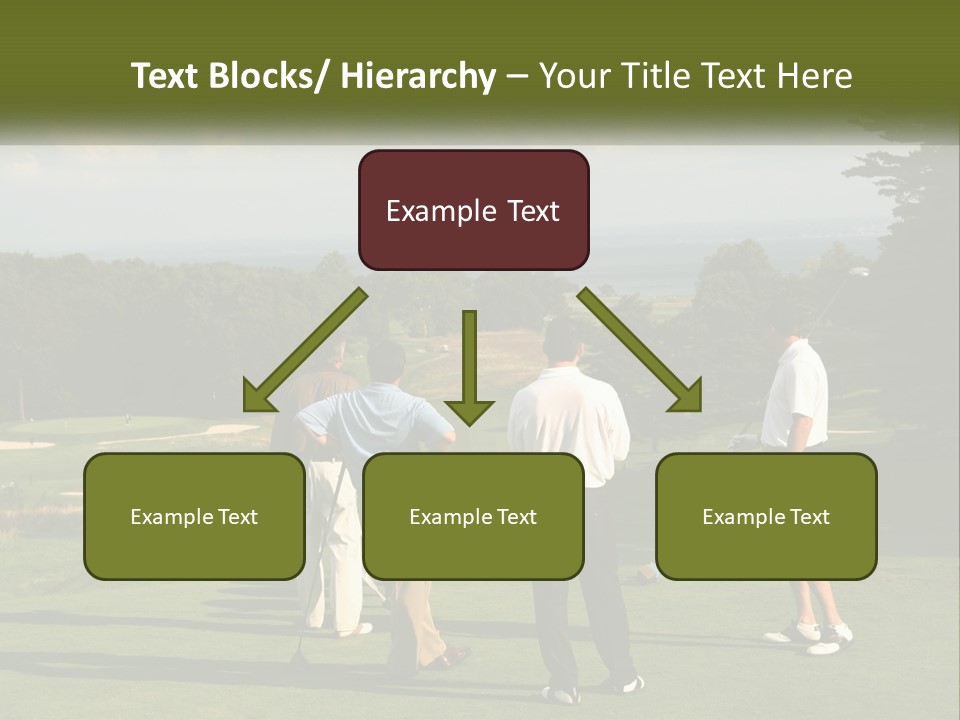 Text Blocks/ Hierarchy – Your Title Text Here

Example Text

Example Text

Example Text

Example Text